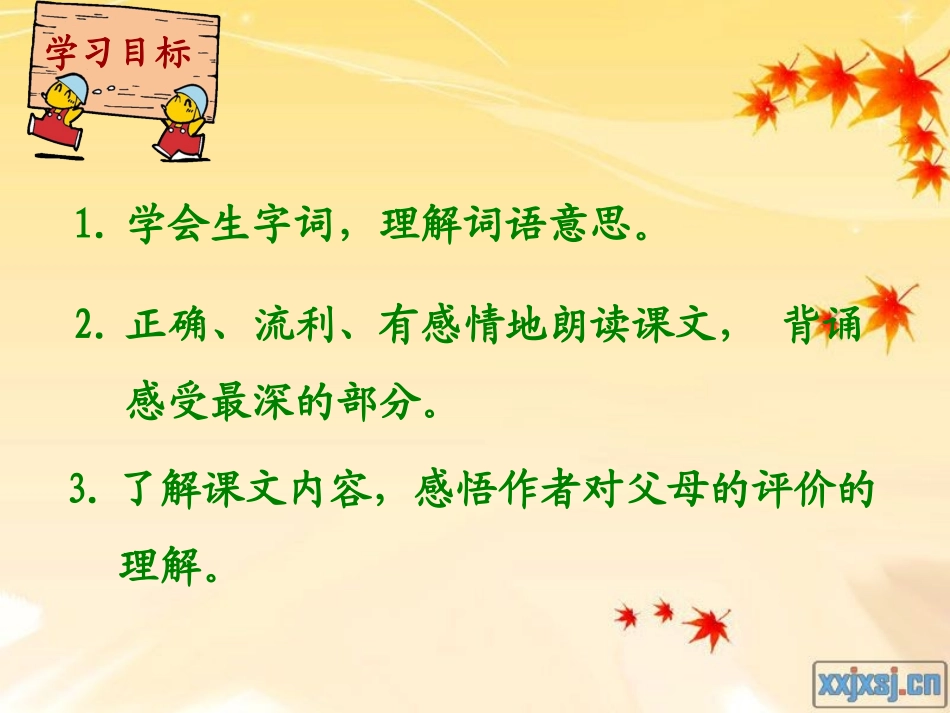 学习目标

1. 学会生字词，理解词语意思。

2. 正确、流利、有感情地朗读课文， 背诵感受最深的部分。

3. 了解课文内容，感悟作者对父母的评价的理解。

xxjxsj.cn